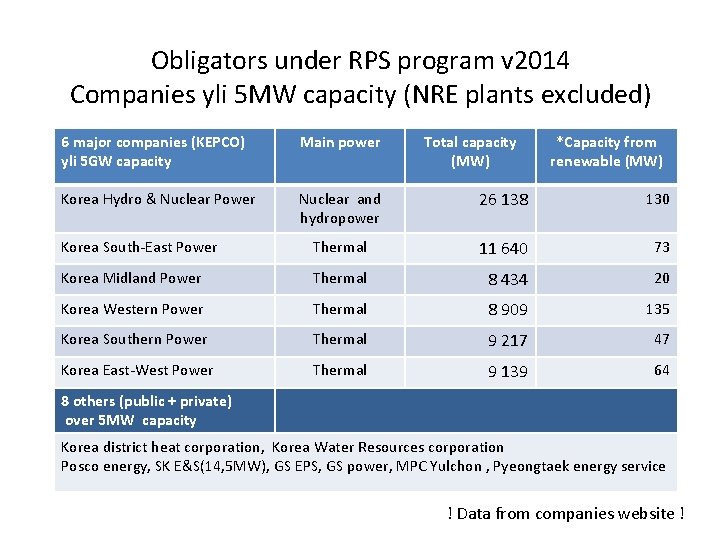 Obligators under RPS program v2014
Companies yli 5MW capacity (NRE plants excluded)

| 6 major companies (KEPCO) yli 5GW capacity | Main power | Total capacity (MW) | *Capacity from renewable (MW) |
|---|---|---|---|
| Korea Hydro & Nuclear Power | Nuclear and hydropower | 26 138 | 130 |
| Korea South-East Power | Thermal | 11 640 | 73 |
| Korea Midland Power | Thermal | 8 434 | 20 |
| Korea Western Power | Thermal | 8 909 | 135 |
| Korea Southern Power | Thermal | 9 217 | 47 |
| Korea East-West Power | Thermal | 9 139 | 64 |
| 8 others (public + private) over 5MW capacity | | | |
| Korea district heat corporation, Korea Water Resources corporation Posco energy, SK E&S(14,5MW), GS EPS, GS power, MPC Yulchon , Pyeongtaek energy service | | | |

! Data from companies website !